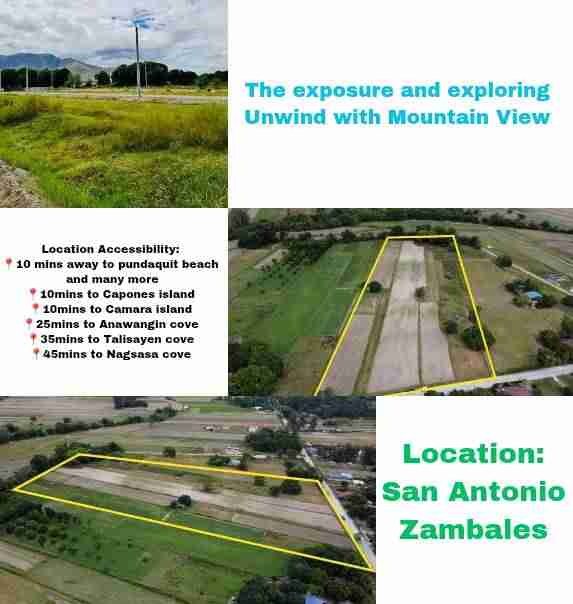 The exposure and exploring Unwind with Mountain View

Location Accessibility:
📍10 mins away to pundaquit beach and many more
📍10mins to Capones island
📍10mins to Camara island
📍25mins to Anawangin cove
📍35mins to Talisayen cove
📍45mins to Nagsasa cove

Location: San Antonio Zambales